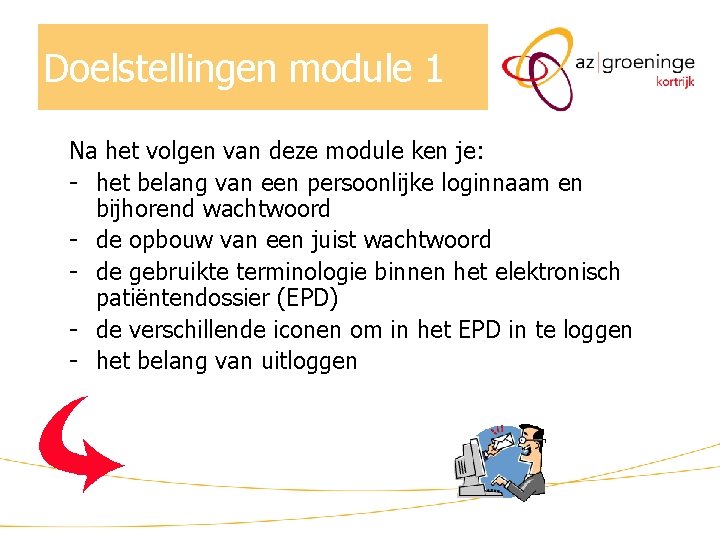 Doelstellingen module 1

az|groeninge
kortrijk

Na het volgen van deze module ken je:
- het belang van een persoonlijke loginnaam en bijhorend wachtwoord
- de opbouw van een juist wachtwoord
- de gebruikte terminologie binnen het elektronisch patiëntendossier (EPD)
- de verschillende iconen om in het EPD in te loggen
- het belang van uitloggen